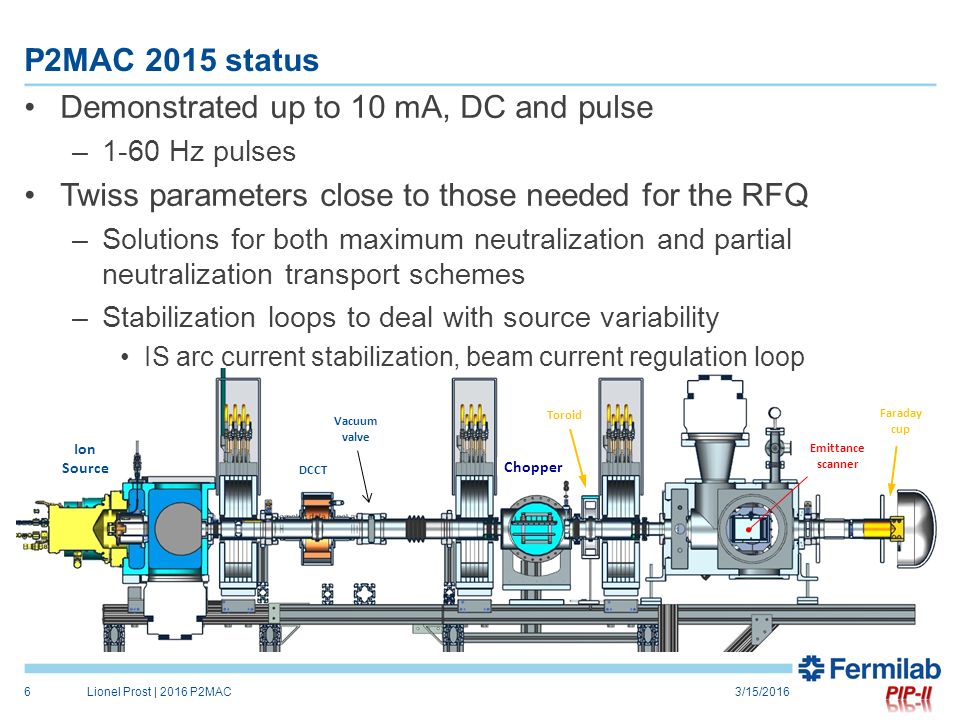 P2MAC 2015 status

• Demonstrated up to 10 mA, DC and pulse
 – 1-60 Hz pulses
• Twiss parameters close to those needed for the RFQ
 – Solutions for both maximum neutralization and partial neutralization transport schemes
 – Stabilization loops to deal with source variability
  • IS arc current stabilization, beam current regulation loop

Ion Source

DCCT

Vacuum valve

Chopper

Toroid

Emittance scanner

Faraday cup

6 Lionel Prost | 2016 P2MAC 3/15/2016

Fermilab
PIP-II